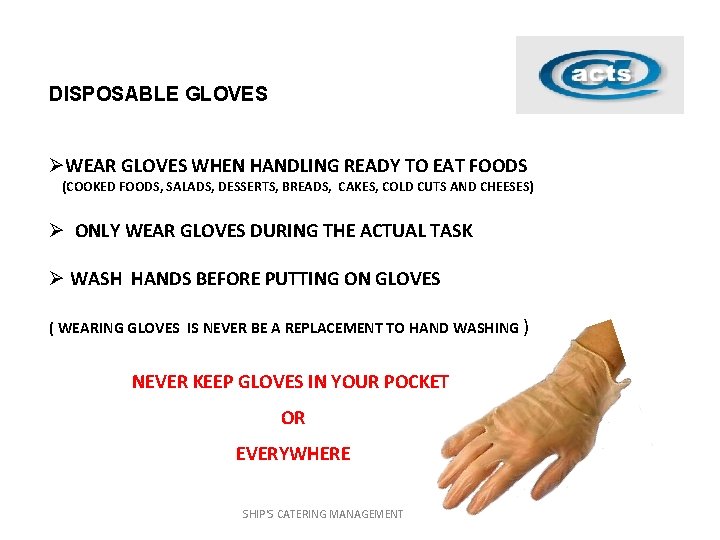 acts

DISPOSABLE GLOVES

➢WEAR GLOVES WHEN HANDLING READY TO EAT FOODS
(COOKED FOODS, SALADS, DESSERTS, BREADS, CAKES, COLD CUTS AND CHEESES)

➢ ONLY WEAR GLOVES DURING THE ACTUAL TASK

➢ WASH HANDS BEFORE PUTTING ON GLOVES

( WEARING GLOVES IS NEVER BE A REPLACEMENT TO HAND WASHING )

NEVER KEEP GLOVES IN YOUR POCKET

OR

EVERYWHERE

SHIP'S CATERING MANAGEMENT